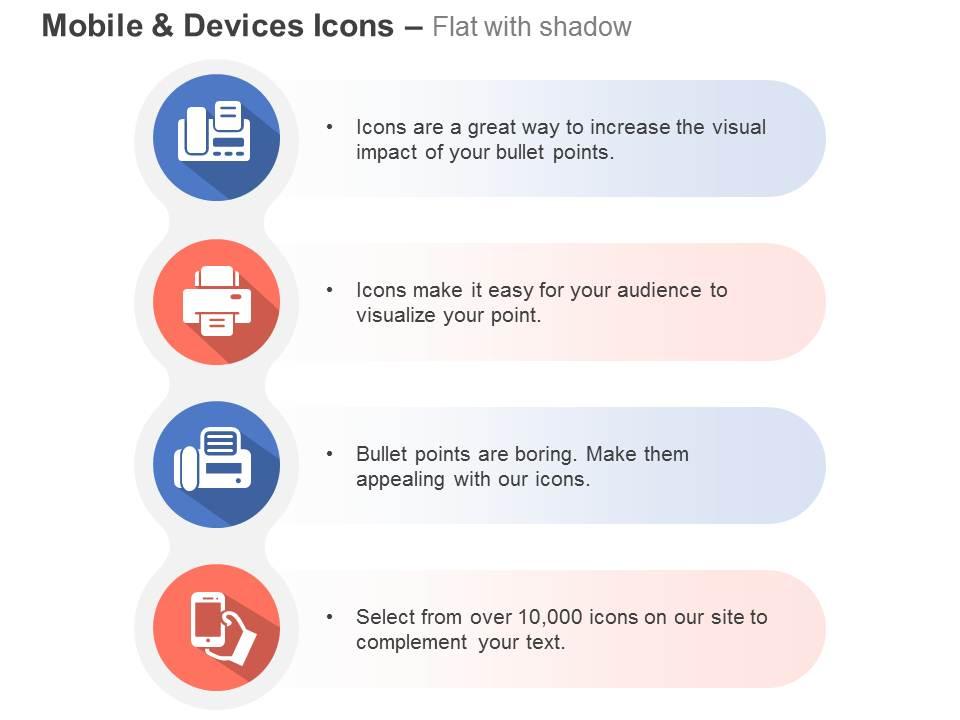 Mobile & Devices Icons – Flat with shadow

• Icons are a great way to increase the visual impact of your bullet points.

• Icons make it easy for your audience to visualize your point.

• Bullet points are boring. Make them appealing with our icons.

• Select from over 10,000 icons on our site to complement your text.